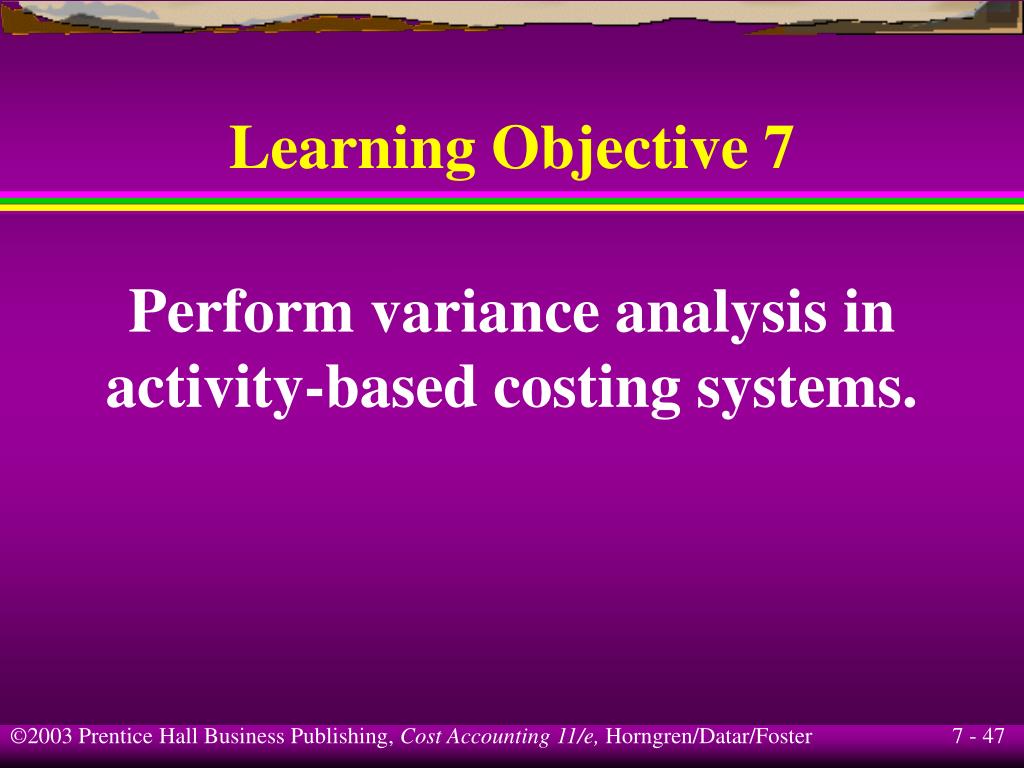 Learning Objective 7

Perform variance analysis in activity-based costing systems.

©2003 Prentice Hall Business Publishing, Cost Accounting 11/e, Horngren/Datar/Foster

7 - 47